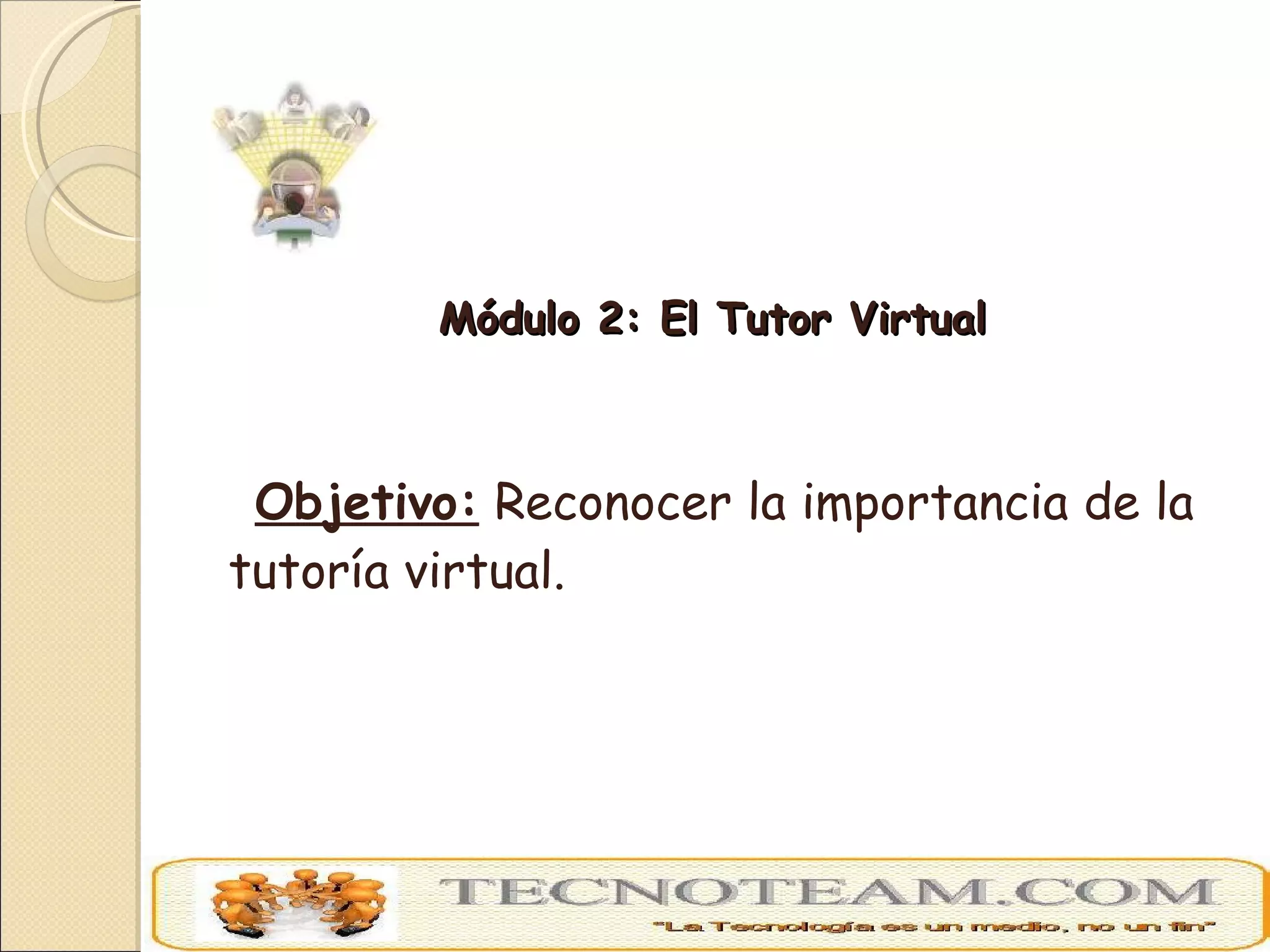 Módulo 2: El Tutor Virtual

Objetivo: Reconocer la importancia de la tutoría virtual.

TECNOTEAM.COM

"La Tecnología es un medio, no un fin"